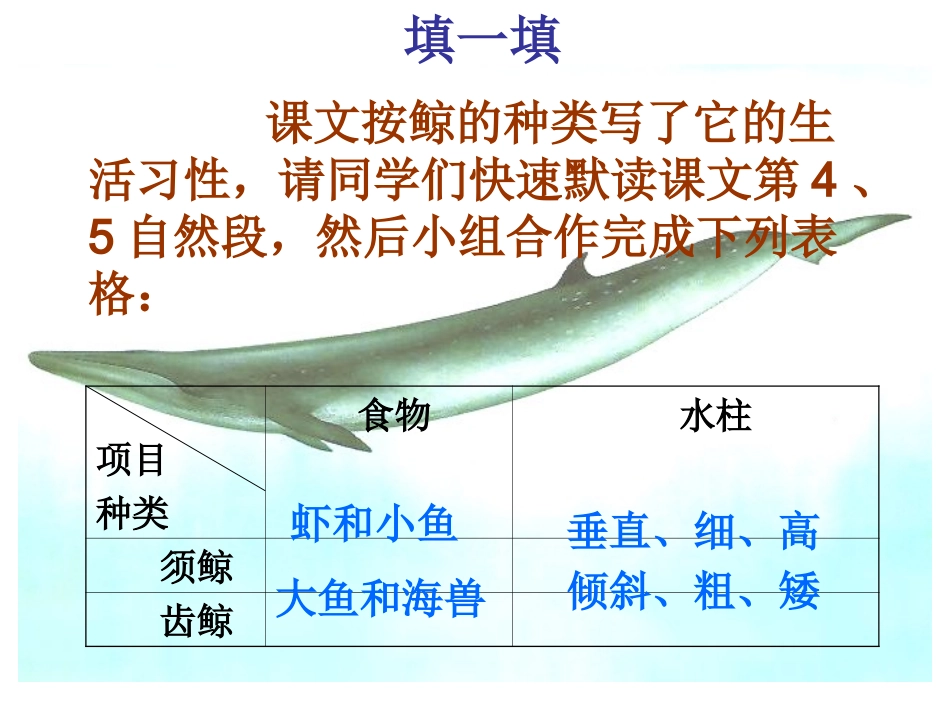 填一填

课文按鲸的种类写了它的生活习性，请同学们快速默读课文第 4 、5 自然段，然后小组合作完成下列表格：

| 项目 种类 | 食物 | 水柱 |
|---|---|---|
| 须鲸 | 虾和小鱼 | 垂直、细、高 |
| 齿鲸 | 大鱼和海兽 | 倾斜、粗、矮 |